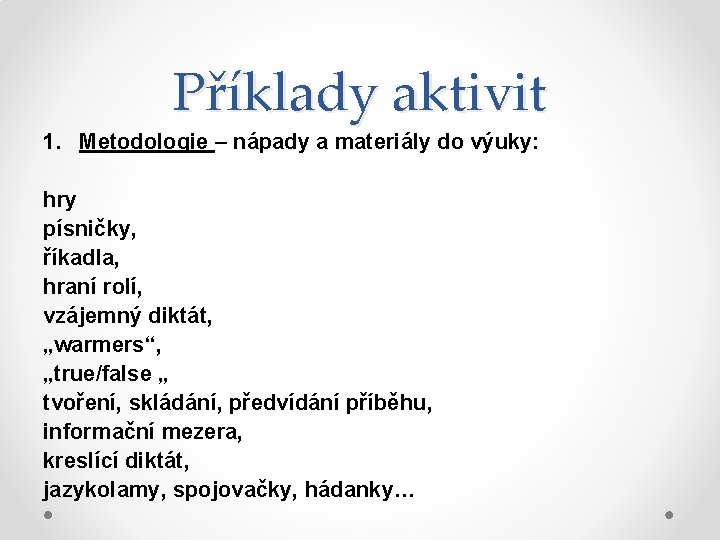 Příklady aktivit

1. Metodologie – nápady a materiály do výuky:

hry
písničky,
říkadla,
hraní rolí,
vzájemný diktát,
„warmers“,
„true/false „
tvoření, skládání, předvídání příběhu,
informační mezera,
kreslící diktát,
jazykolamy, spojovačky, hádanky…